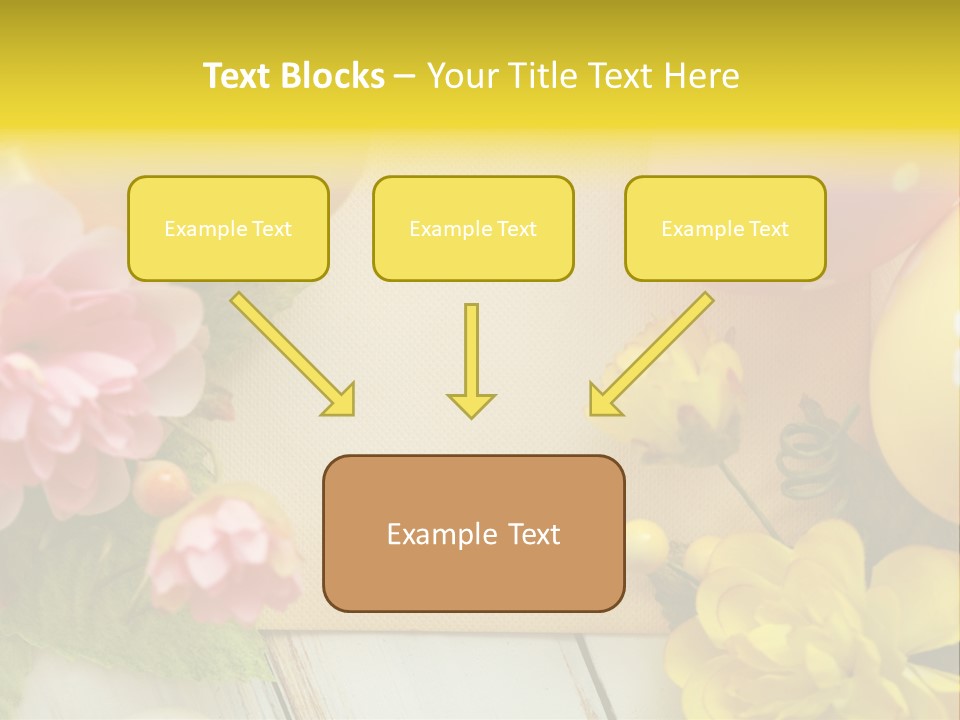 Text Blocks – Your Title Text Here

Example Text

Example Text

Example Text

Example Text